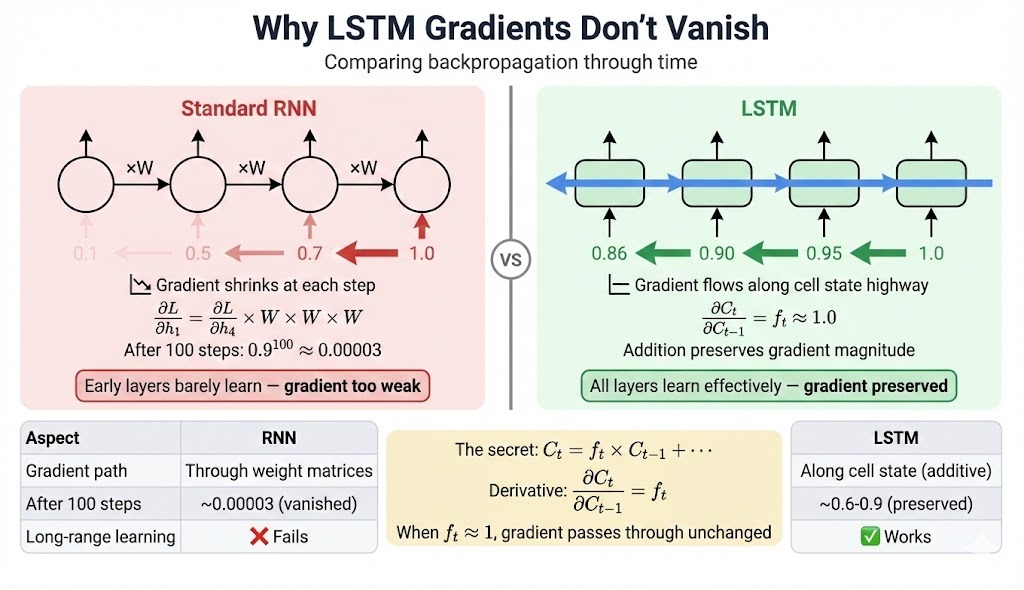 Why LSTM Gradients Don't Vanish

Comparing backpropagation through time

Standard RNN

×W ×W ×W

0.1 0.5 0.7 1.0

Gradient shrinks at each step

$\frac{\partial L}{\partial h_1} = \frac{\partial L}{\partial h_4} \times W \times W \times W$

After 100 steps: $0.9^{100} \approx 0.00003$

Early layers barely learn — gradient too weak

VS

LSTM

0.86 0.90 0.95 1.0

Gradient flows along cell state highway

$\frac{\partial C_t}{\partial C_{t-1}} = f_t \approx 1.0$

Addition preserves gradient magnitude

All layers learn effectively — gradient preserved

| Aspect | RNN |
|---|---|
| Gradient path | Through weight matrices |
| After 100 steps | ~0.00003 (vanished) |
| Long-range learning | ❌ Fails |

The secret: $C_t = f_t \times C_{t-1} + \cdots$

Derivative: $\frac{\partial C_t}{\partial C_{t-1}} = f_t$

When $f_t \approx 1$, gradient passes through unchanged

| LSTM |
|---|
| Along cell state (additive) |
| ~0.6-0.9 (preserved) |
| ✅ Works |